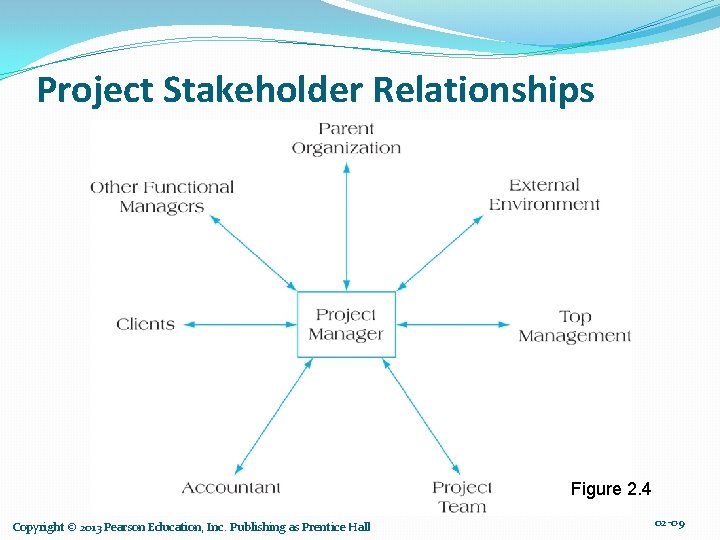 Project Stakeholder Relationships

Parent Organization

Other Functional Managers

External Environment

Clients

Project Manager

Top Management

Accountant

Project Team

Figure 2.4

Copyright © 2013 Pearson Education, Inc. Publishing as Prentice Hall

02-09